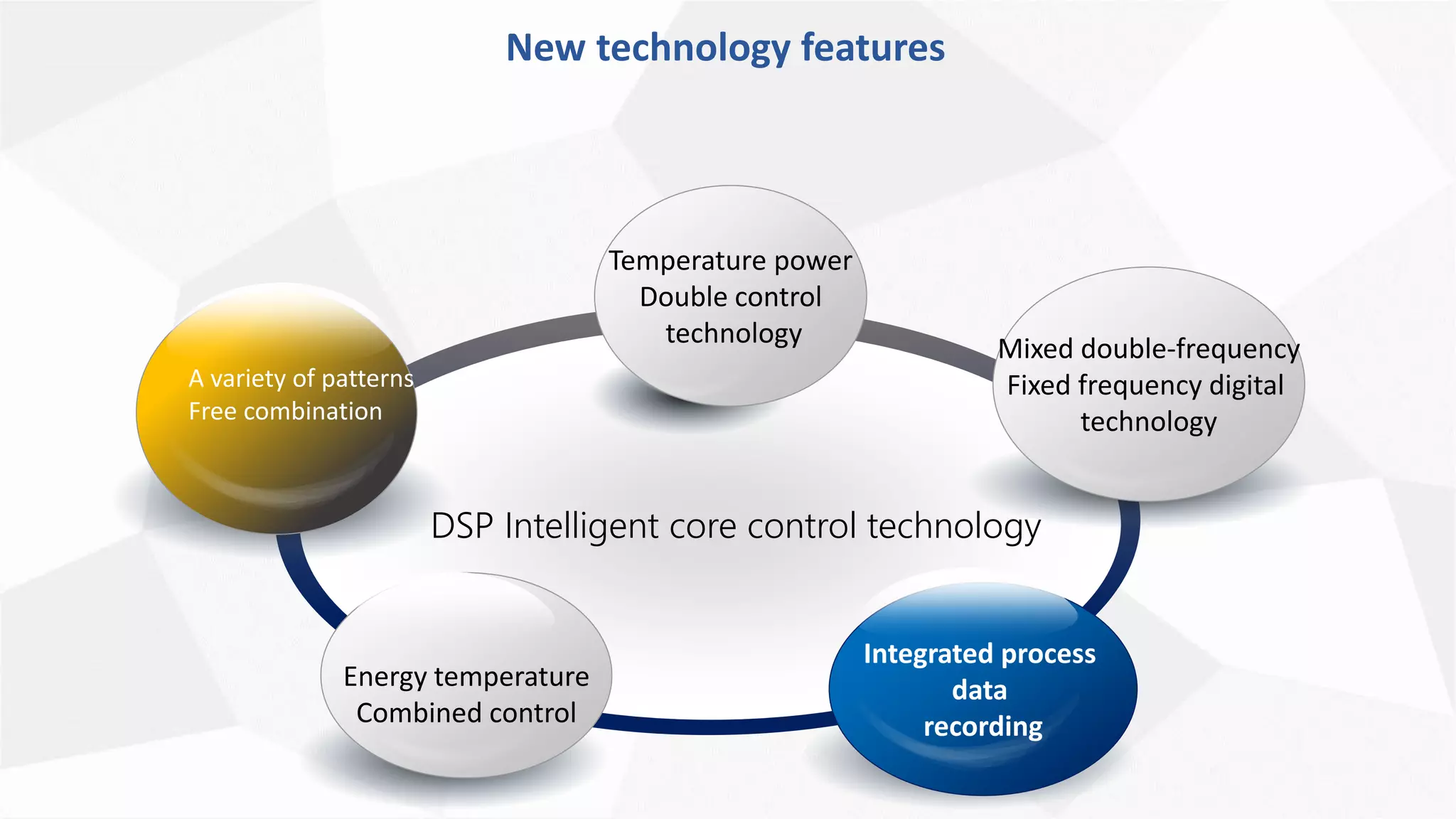 New technology features

Temperature power
Double control
technology

A variety of patterns
Free combination

Mixed double-frequency
Fixed frequency digital
technology

DSP Intelligent core control technology

Energy temperature
Combined control

Integrated process
data
recording